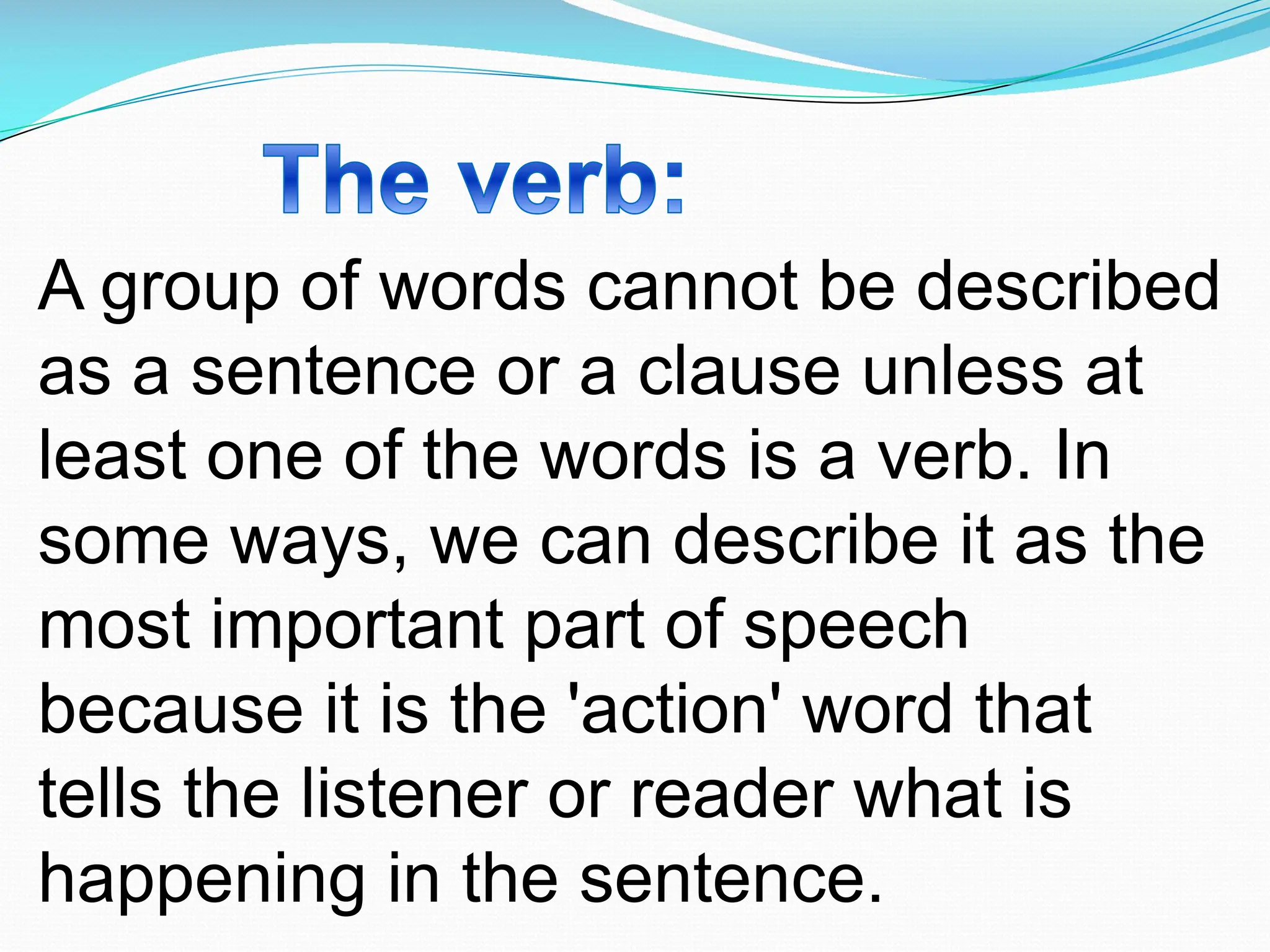 The verb:

A group of words cannot be described as a sentence or a clause unless at least one of the words is a verb. In some ways, we can describe it as the most important part of speech because it is the 'action' word that tells the listener or reader what is happening in the sentence.